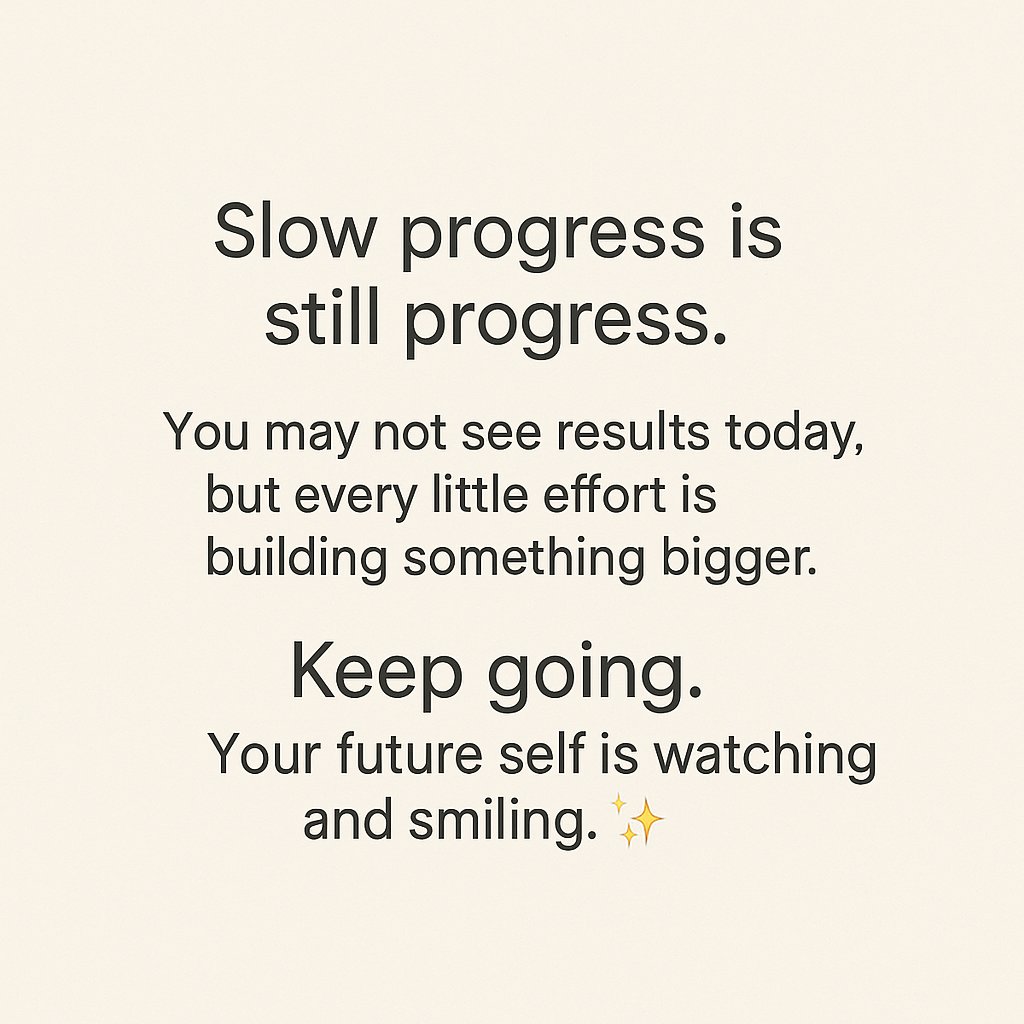 Slow progress is still progress.

You may not see results today, but every little effort is building something bigger.

Keep going.

Your future self is watching and smiling. ✨